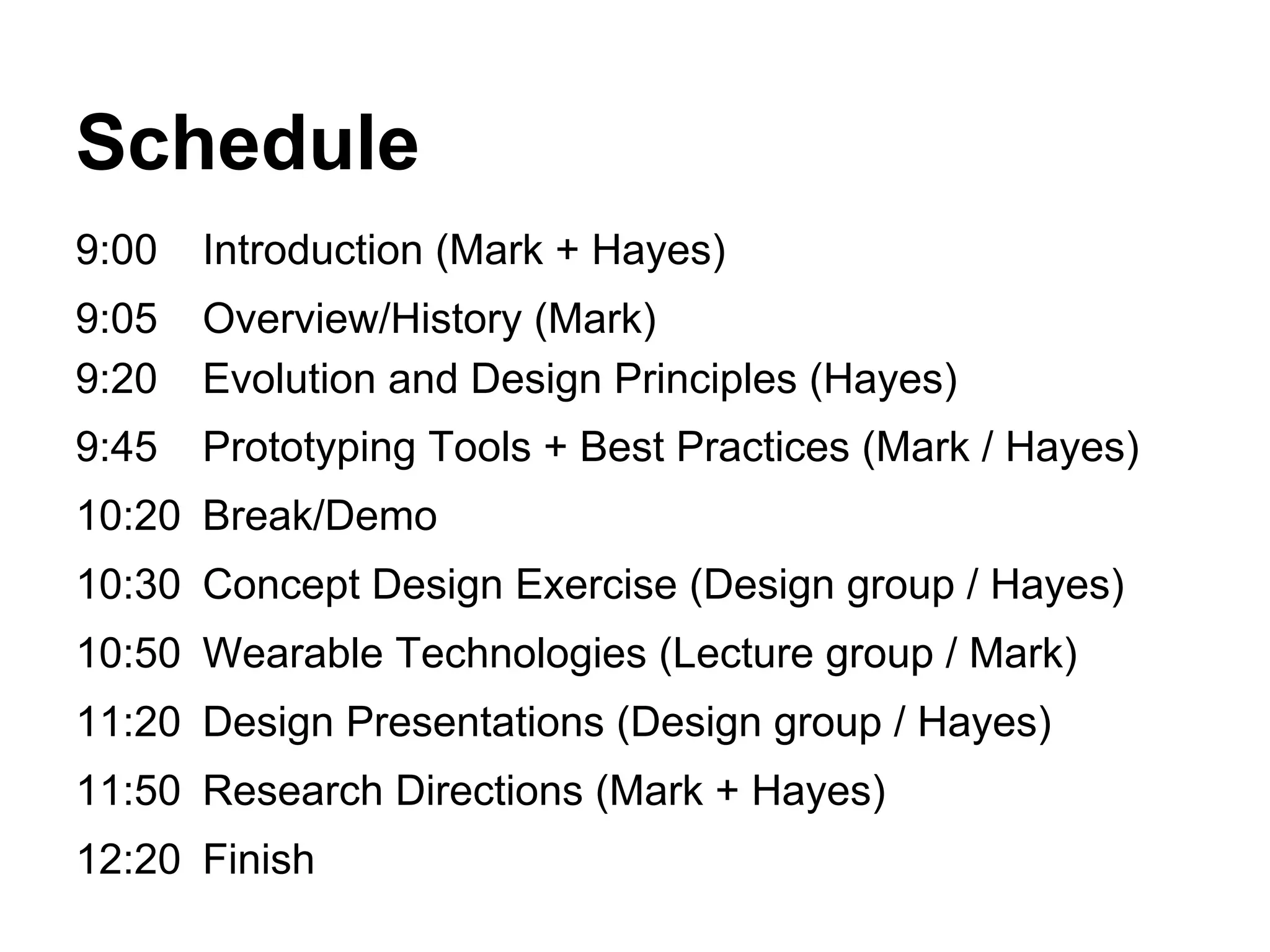 Schedule

9:00 Introduction (Mark + Hayes)

9:05 Overview/History (Mark)

9:20 Evolution and Design Principles (Hayes)

9:45 Prototyping Tools + Best Practices (Mark / Hayes)

10:20 Break/Demo

10:30 Concept Design Exercise (Design group / Hayes)

10:50 Wearable Technologies (Lecture group / Mark)

11:20 Design Presentations (Design group / Hayes)

11:50 Research Directions (Mark + Hayes)

12:20 Finish